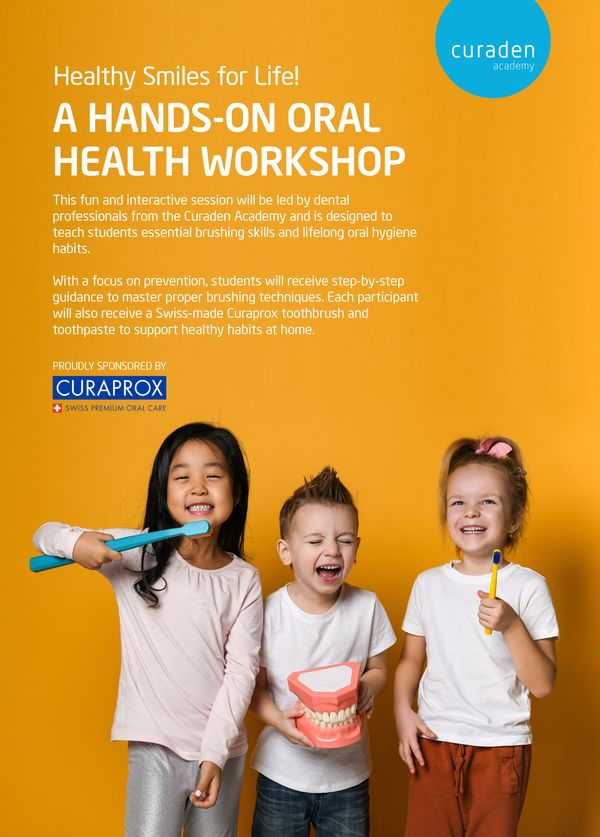 curaden
academy

Healthy Smiles for Life!

A HANDS-ON ORAL HEALTH WORKSHOP

This fun and interactive session will be led by dental professionals from the Curaden Academy and is designed to teach students essential brushing skills and lifelong oral hygiene habits.

With a focus on prevention, students will receive step-by-step guidance to master proper brushing techniques. Each participant will also receive a Swiss-made Curaprox toothbrush and toothpaste to support healthy habits at home.

PROUDLY SPONSORED BY

CURAPROX

SWISS PREMIUM ORAL CARE